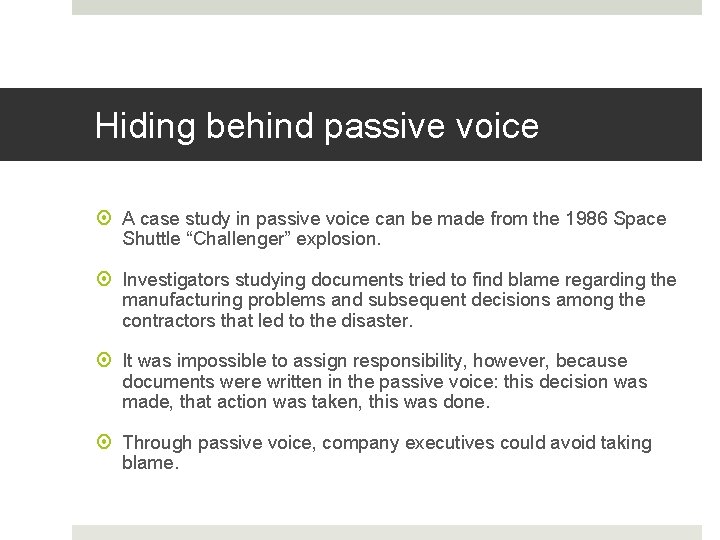 Hiding behind passive voice

A case study in passive voice can be made from the 1986 Space Shuttle “Challenger” explosion.

Investigators studying documents tried to find blame regarding the manufacturing problems and subsequent decisions among the contractors that led to the disaster.

It was impossible to assign responsibility, however, because documents were written in the passive voice: this decision was made, that action was taken, this was done.

Through passive voice, company executives could avoid taking blame.